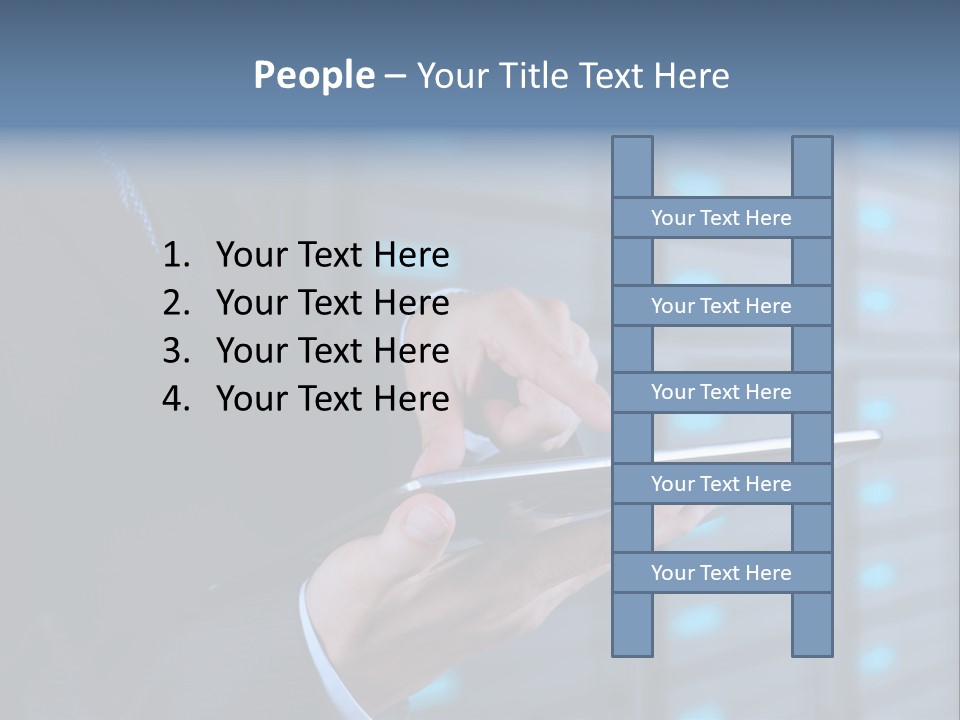 People – Your Title Text Here

1. Your Text Here
2. Your Text Here
3. Your Text Here
4. Your Text Here

Your Text Here

Your Text Here

Your Text Here

Your Text Here

Your Text Here